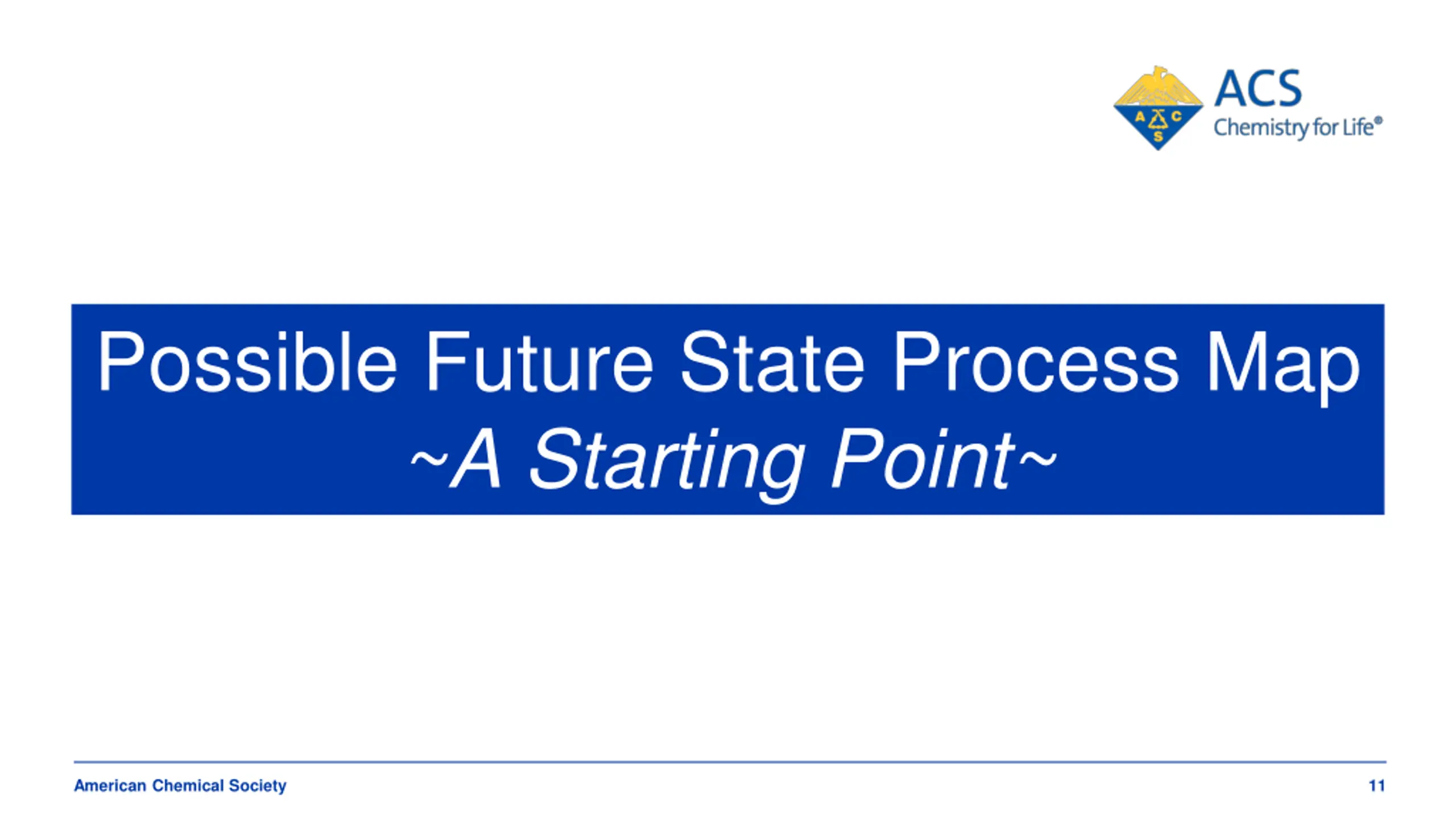 A C S

ACS
Chemistry for Life®

Possible Future State Process Map
~A Starting Point~

American Chemical Society

11